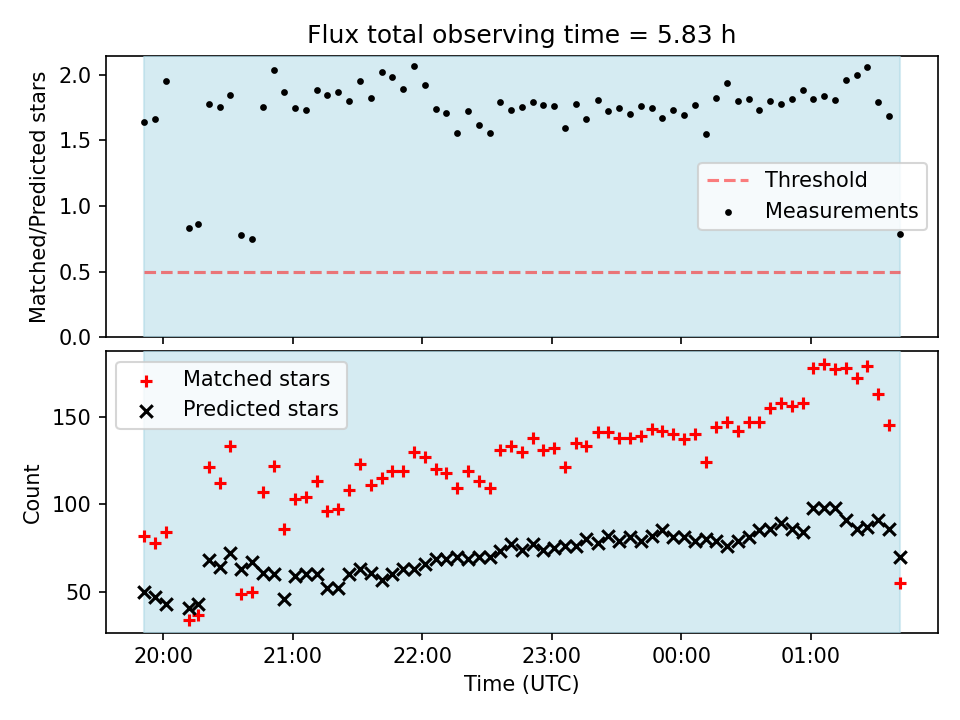 Flux total observing time = 5.83 h

Matched/Predicted stars

2.0
1.5
1.0
0.5
0.0

Threshold
Measurements

Matched stars
Predicted stars

Count

150
100
50

20:00
21:00
22:00
23:00
00:00
01:00

Time (UTC)